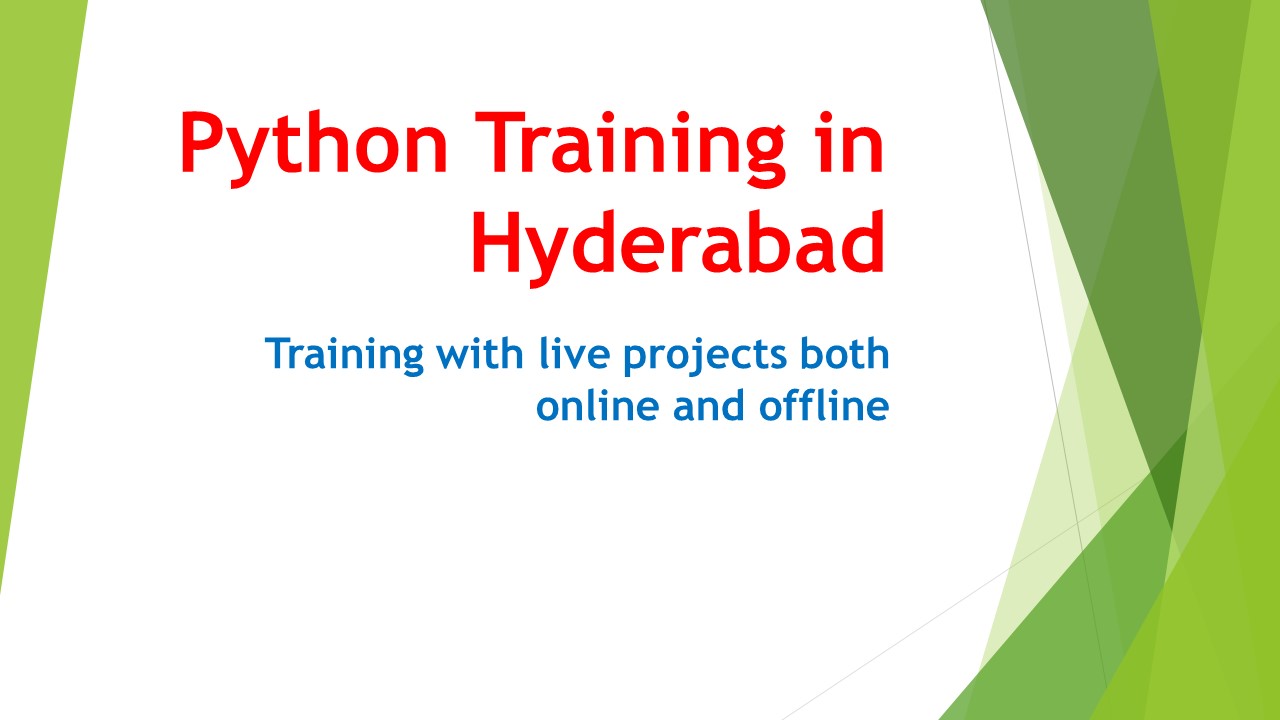 Python Training in Hyderabad

Training with live projects both online and offline